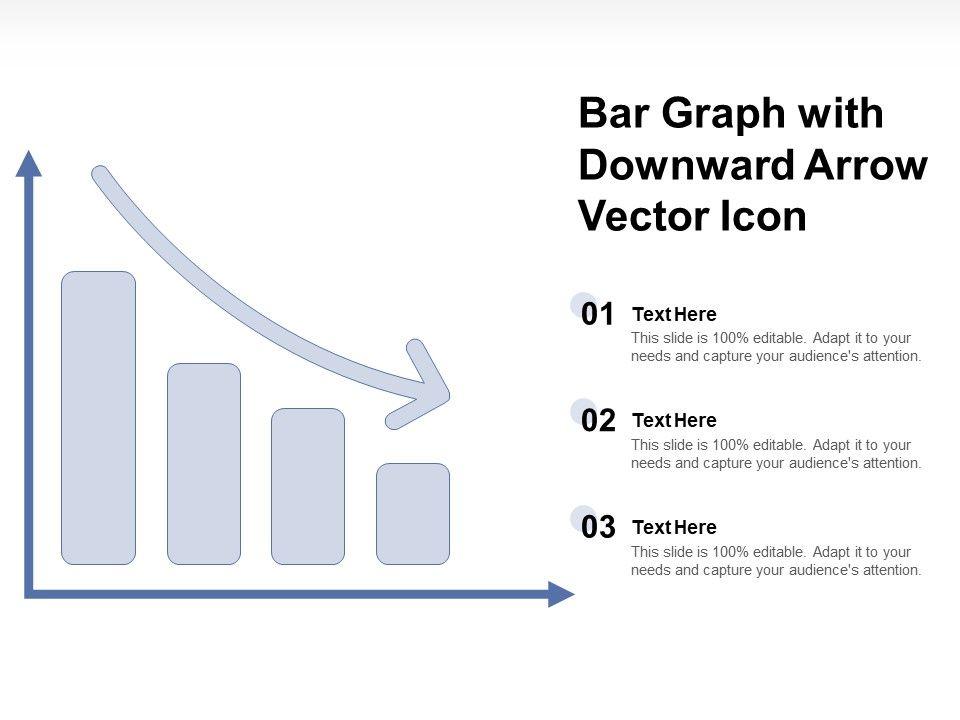 Bar Graph with Downward Arrow Vector Icon

01 Text Here
This slide is 100% editable. Adapt it to your needs and capture your audience's attention.

02 Text Here
This slide is 100% editable. Adapt it to your needs and capture your audience's attention.

03 Text Here
This slide is 100% editable. Adapt it to your needs and capture your audience's attention.